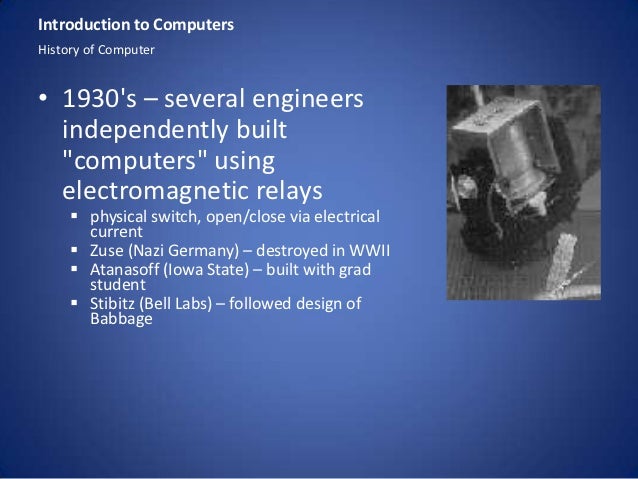 Introduction to Computers

History of Computer

• 1930's – several engineers independently built "computers" using electromagnetic relays
  ▪ physical switch, open/close via electrical current
  ▪ Zuse (Nazi Germany) – destroyed in WWII
  ▪ Atanasoff (Iowa State) – built with grad student
  ▪ Stibitz (Bell Labs) – followed design of Babbage